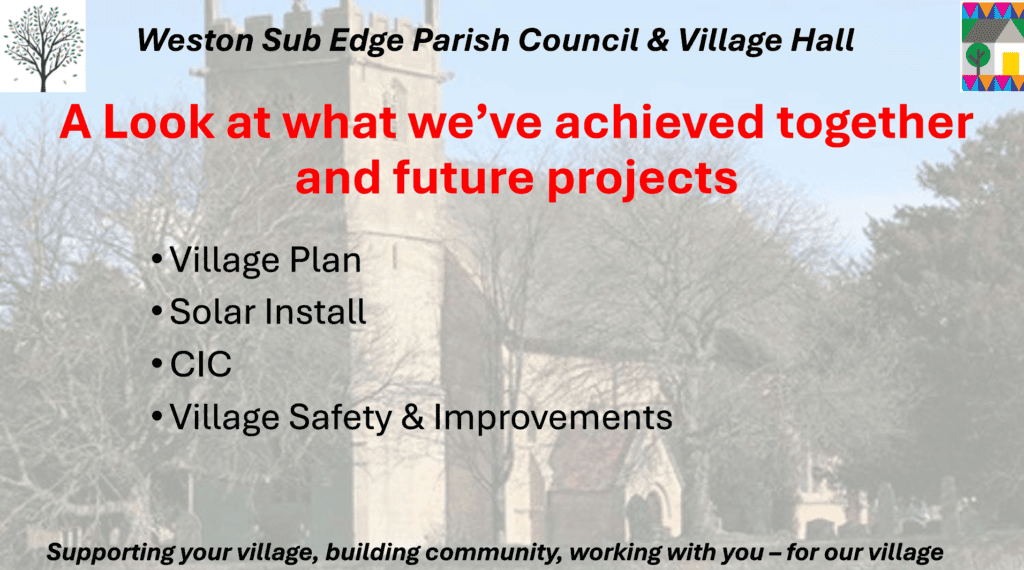 Weston Sub Edge Parish Council & Village Hall

A Look at what we've achieved together and future projects

• Village Plan
• Solar Install
• CIC
• Village Safety & Improvements

Supporting your village, building community, working with you – for our village